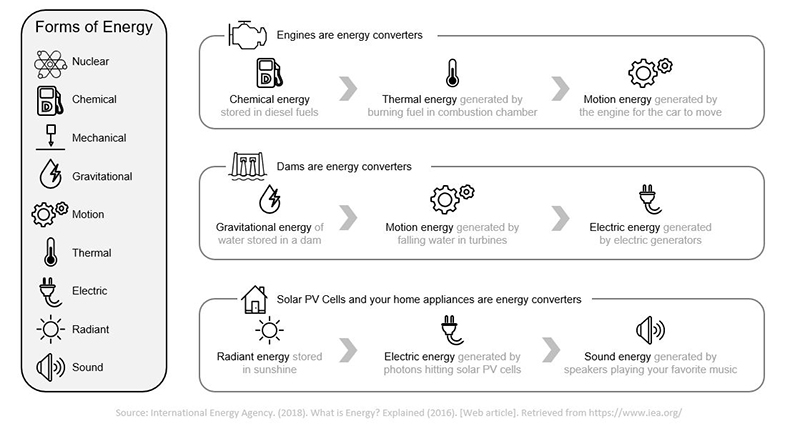 Forms of Energy

Nuclear

Chemical

Mechanical

Gravitational

Motion

Thermal

Electric

Radiant

Sound

Engines are energy converters

Chemical energy stored in diesel fuels

Thermal energy generated by burning fuel in combustion chamber

Motion energy generated by the engine for the car to move

Dams are energy converters

Gravitational energy of water stored in a dam

Motion energy generated by falling water in turbines

Electric energy generated by electric generators

Solar PV Cells and your home appliances are energy converters

Radiant energy stored in sunshine

Electric energy generated by photons hitting solar PV cells

Sound energy generated by speakers playing your favorite music

Source: International Energy Agency. (2018). What is Energy? Explained (2016). [Web article]. Retrieved from https://www.iea.org/